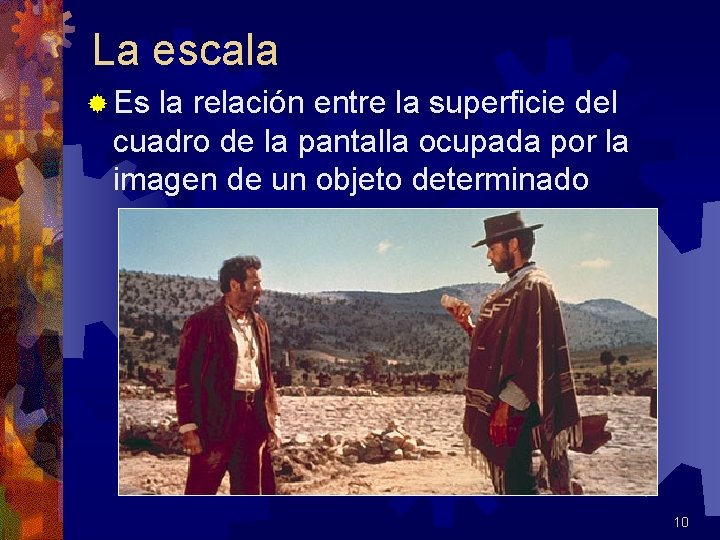 La escala

Es la relación entre la superficie del cuadro de la pantalla ocupada por la imagen de un objeto determinado

10